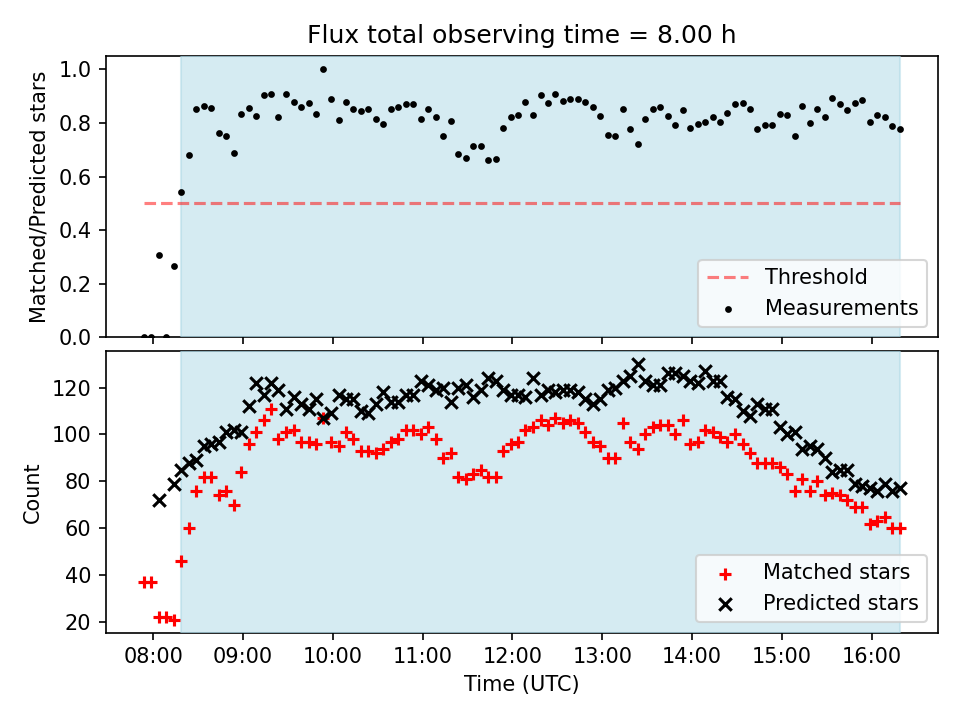 Flux total observing time = 8.00 h

Matched/Predicted stars

1.0
0.8
0.6
0.4
0.2
0.0

Threshold
Measurements

Count

120
100
80
60
40
20

Matched stars
Predicted stars

08:00 09:00 10:00 11:00 12:00 13:00 14:00 15:00 16:00

Time (UTC)